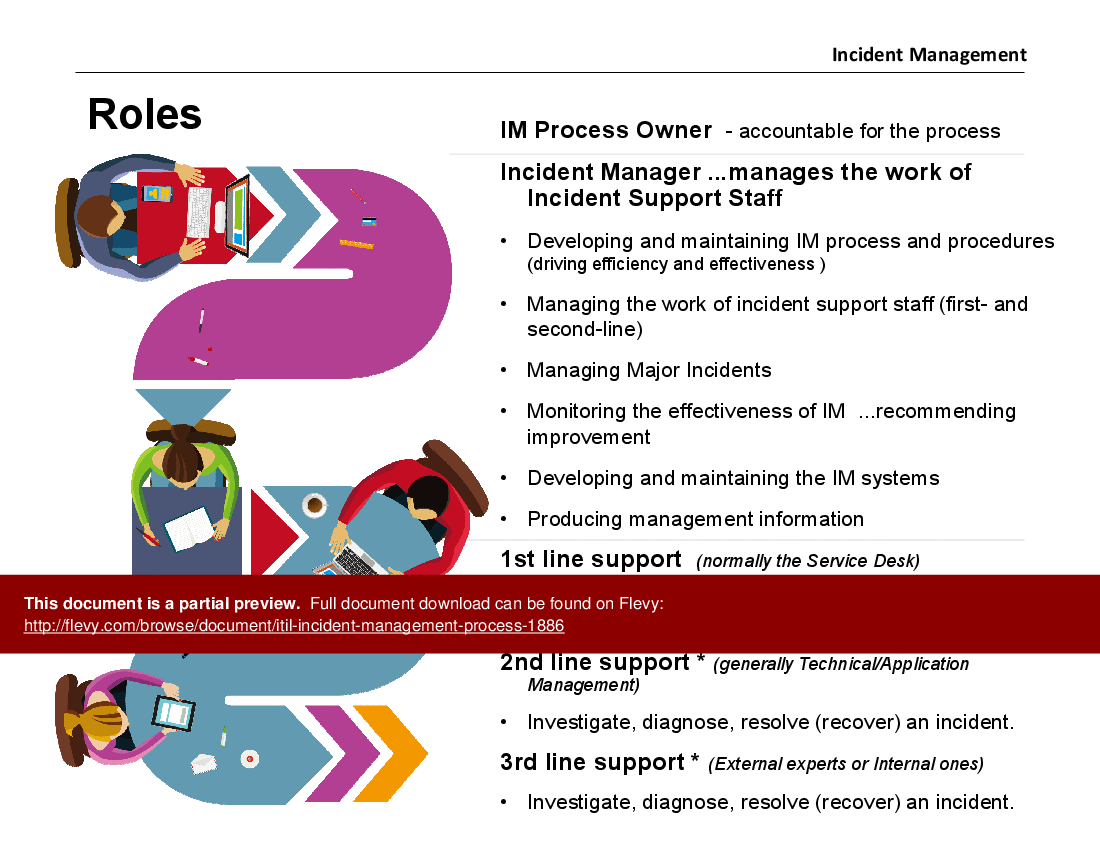 Incident Management

Roles

IM Process Owner - accountable for the process

Incident Manager ...manages the work of Incident Support Staff

• Developing and maintaining IM process and procedures (driving efficiency and effectiveness )

• Managing the work of incident support staff (first- and second-line)

• Managing Major Incidents

• Monitoring the effectiveness of IM ...recommending improvement

• Developing and maintaining the IM systems

• Producing management information

1st line support (normally the Service Desk)

This document is a partial preview. Full document download can be found on Flevy:
http://flevy.com/browse/document/itil-incident-management-process-1886

2nd line support * (generally Technical/Application Management)

• Investigate, diagnose, resolve (recover) an incident.

3rd line support * (External experts or Internal ones)

• Investigate, diagnose, resolve (recover) an incident.